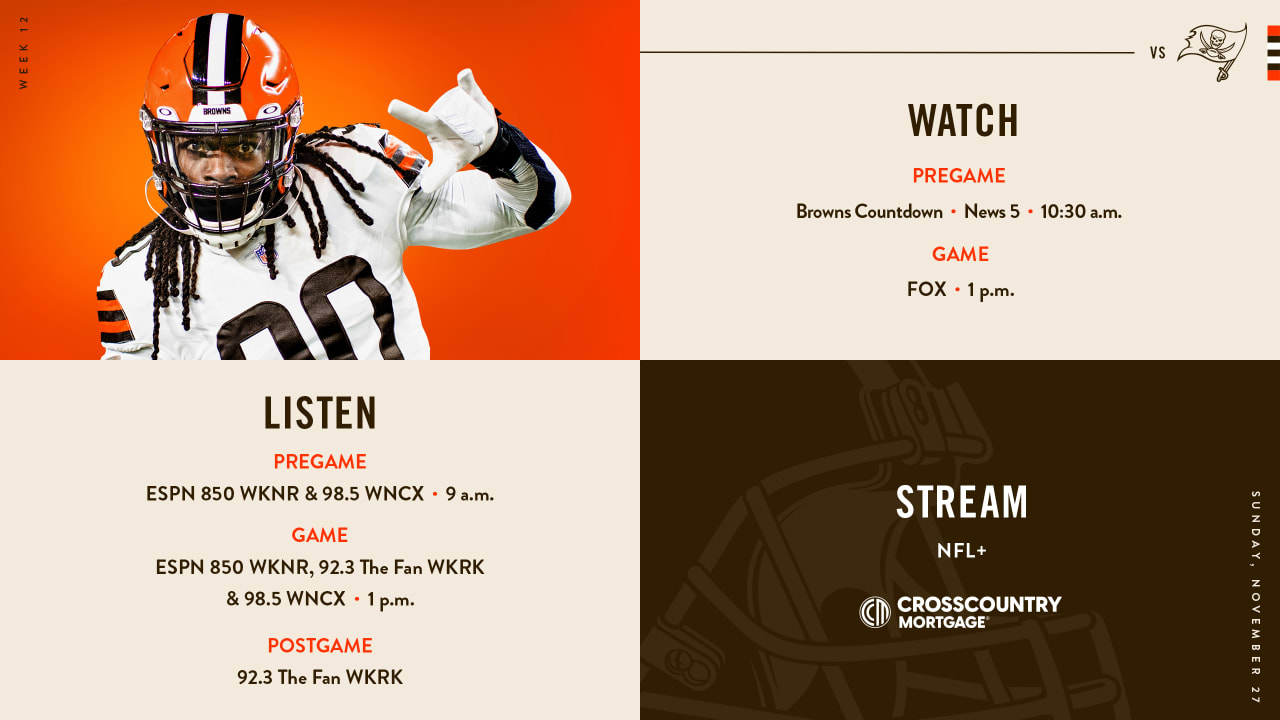 WEEK 12

BROWNS

VS

WATCH

PREGAME

Browns Countdown • News 5 • 10:30 a.m.

GAME

FOX • 1 p.m.

LISTEN

PREGAME

ESPN 850 WKNR & 98.5 WNCX • 9 a.m.

GAME

ESPN 850 WKNR, 92.3 The Fan WKRK & 98.5 WNCX • 1 p.m.

POSTGAME

92.3 The Fan WKRK

STREAM

NFL+

CROSSCOUNTRY MORTGAGE

SUNDAY, NOVEMBER 27